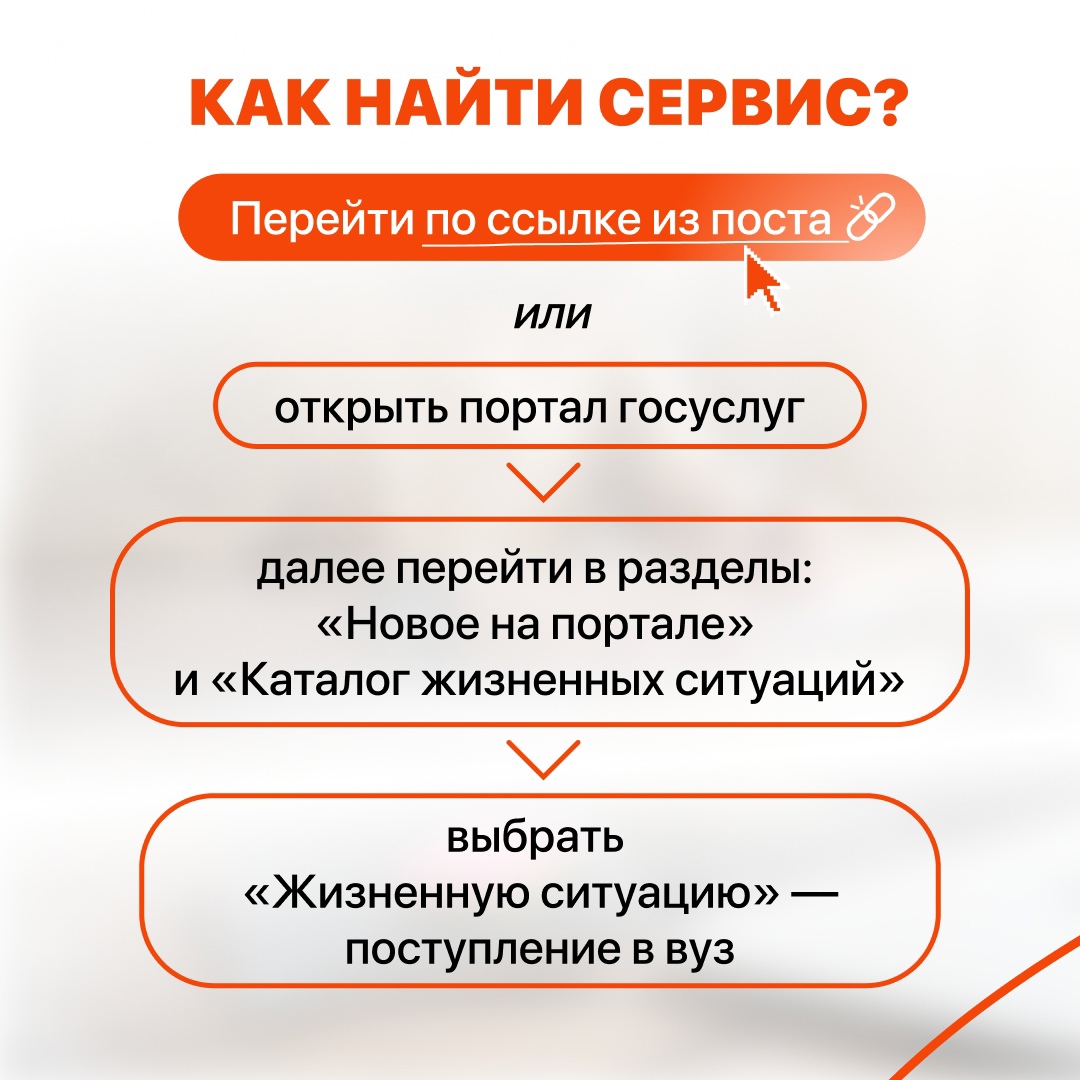 КАК НАЙТИ СЕРВИС?

Перейти по ссылке из поста

или

открыть портал госуслуг

далее перейти в разделы: «Новое на портале» и «Каталог жизненных ситуаций»

выбрать «Жизненную ситуацию» — поступление в вуз